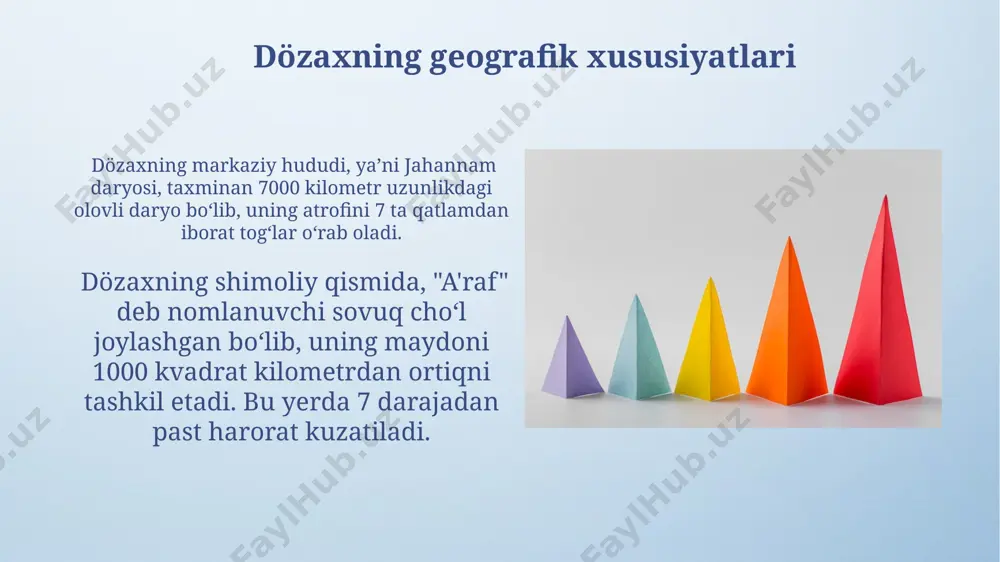 Dözaxning geografik xususiyatlari

Dözaxning markaziy hududi, ya’ni Jahannam daryosi, taxminan 7000 kilometr uzunlikdagi olovli daryo bo‘lib, uning atrofini 7 ta qatlamdan iborat tog‘lar o‘rab oladi.

Dözaxning shimoliy qismida, "A'raf" deb nomlanuvchi sovuq cho‘l joylashgan bo‘lib, uning maydoni 1000 kvadrat kilometrdan ortiqni tashkil etadi. Bu yerda 7 darajadan past harorat kuzatiladi.

FaylHub.uz FaylHub.uz FaylHub.uz FaylHub.uz FaylHub.uz FaylHub.uz